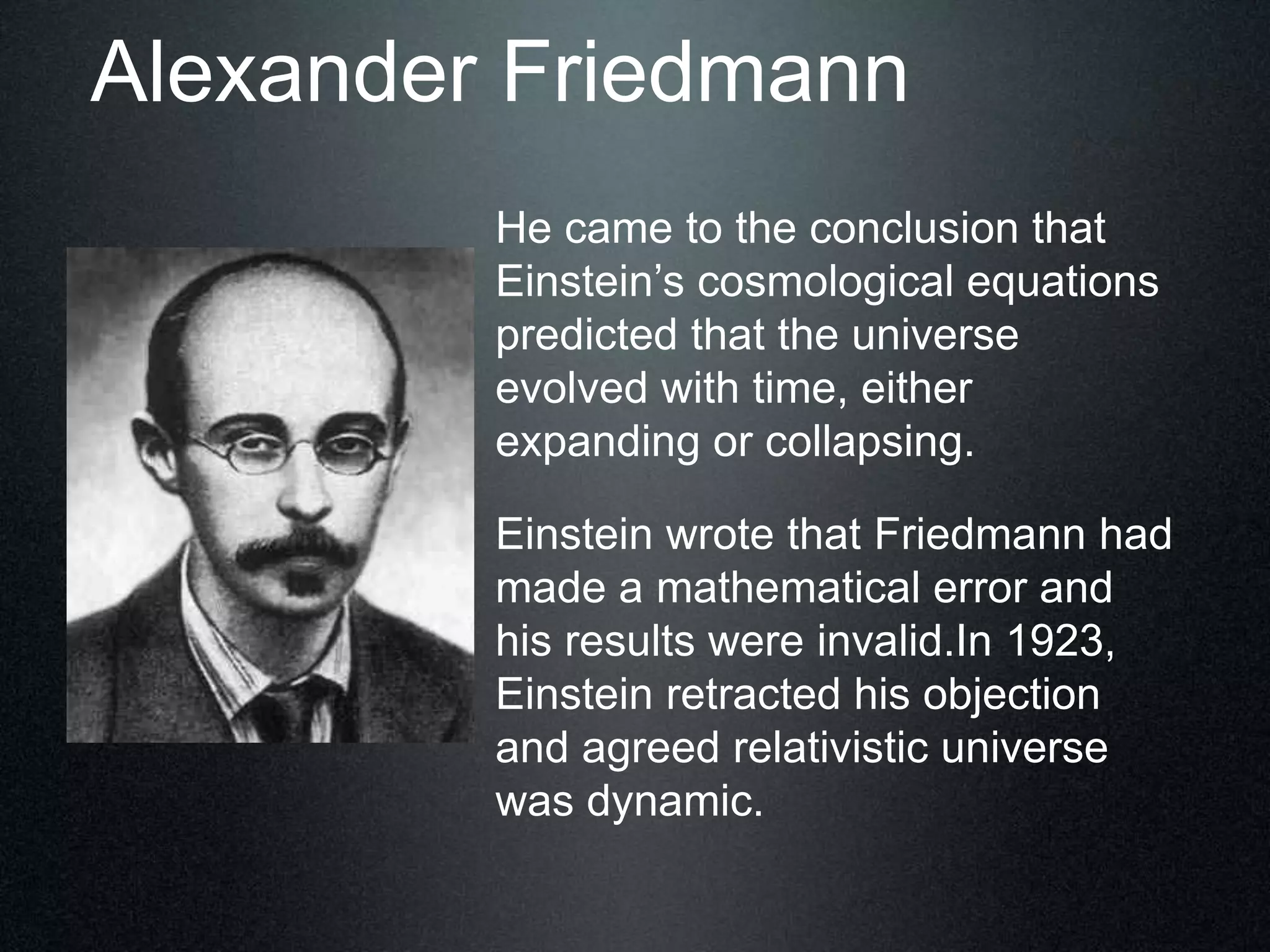 Alexander Friedmann

He came to the conclusion that Einstein’s cosmological equations predicted that the universe evolved with time, either expanding or collapsing.

Einstein wrote that Friedmann had made a mathematical error and his results were invalid.In 1923, Einstein retracted his objection and agreed relativistic universe was dynamic.